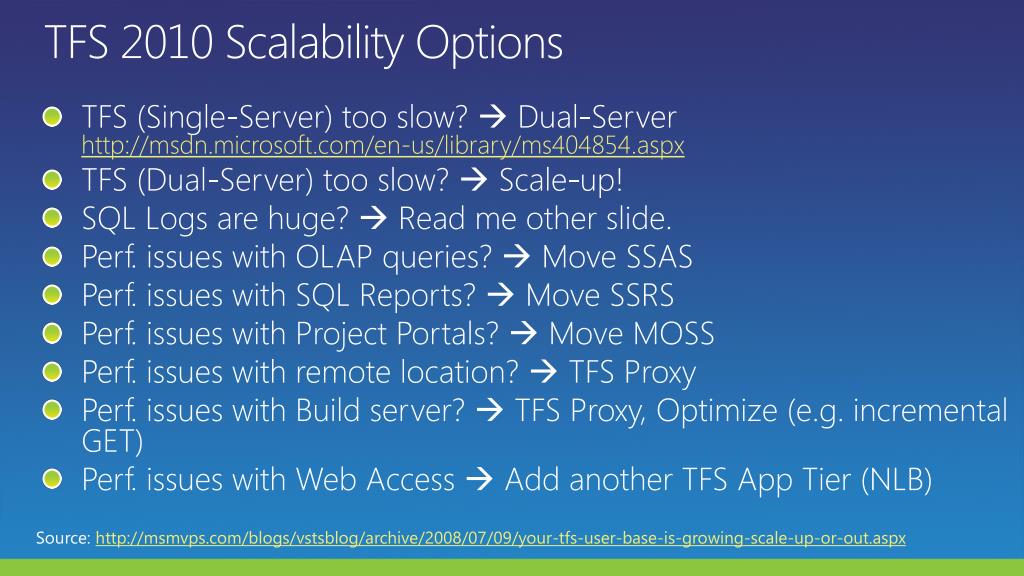 TFS 2010 Scalability Options

TFS (Single-Server) too slow? → Dual-Server
http://msdn.microsoft.com/en-us/library/ms404854.aspx

TFS (Dual-Server) too slow? → Scale-up!

SQL Logs are huge? → Read me other slide.

Perf. issues with OLAP queries? → Move SSAS

Perf. issues with SQL Reports? → Move SSRS

Perf. issues with Project Portals? → Move MOSS

Perf. issues with remote location? → TFS Proxy

Perf. issues with Build server? → TFS Proxy, Optimize (e.g. incremental GET)

Perf. issues with Web Access → Add another TFS App Tier (NLB)

Source: http://msmvps.com/blogs/vstsblog/archive/2008/07/09/your-tfs-user-base-is-growing-scale-up-or-out.aspx